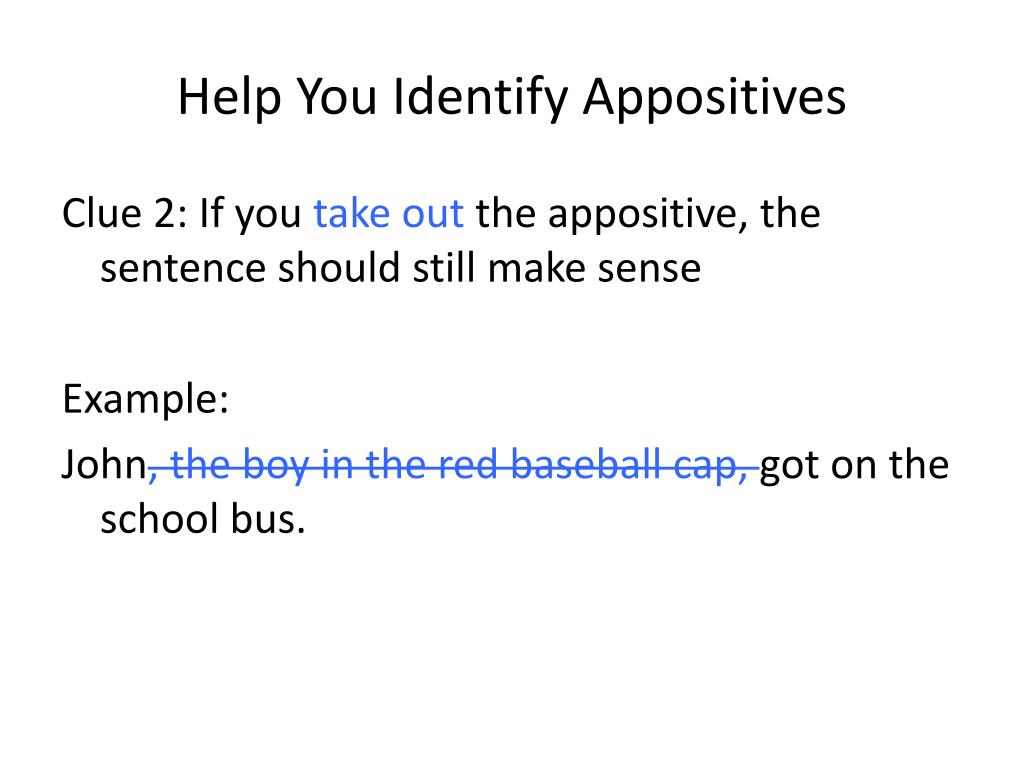 Help You Identify Appositives

Clue 2: If you take out the appositive, the sentence should still make sense

Example:
John, the boy in the red baseball cap, got on the school bus.